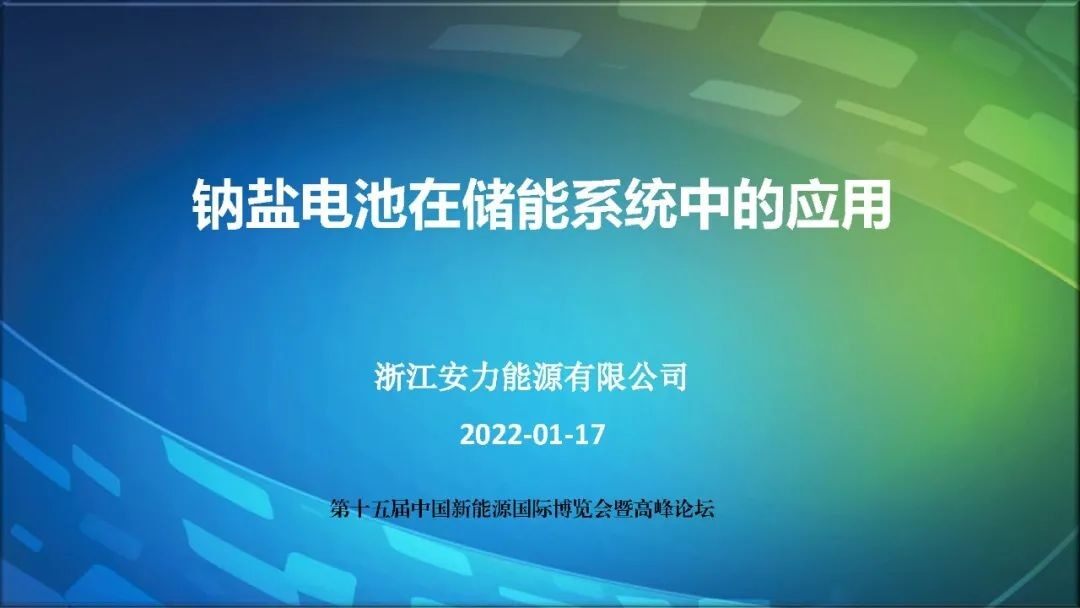 钠盐电池在储能系统中的应用

浙江安力能源有限公司

2022-01-17

第十五届中国新能源国际博览会暨高峰论坛